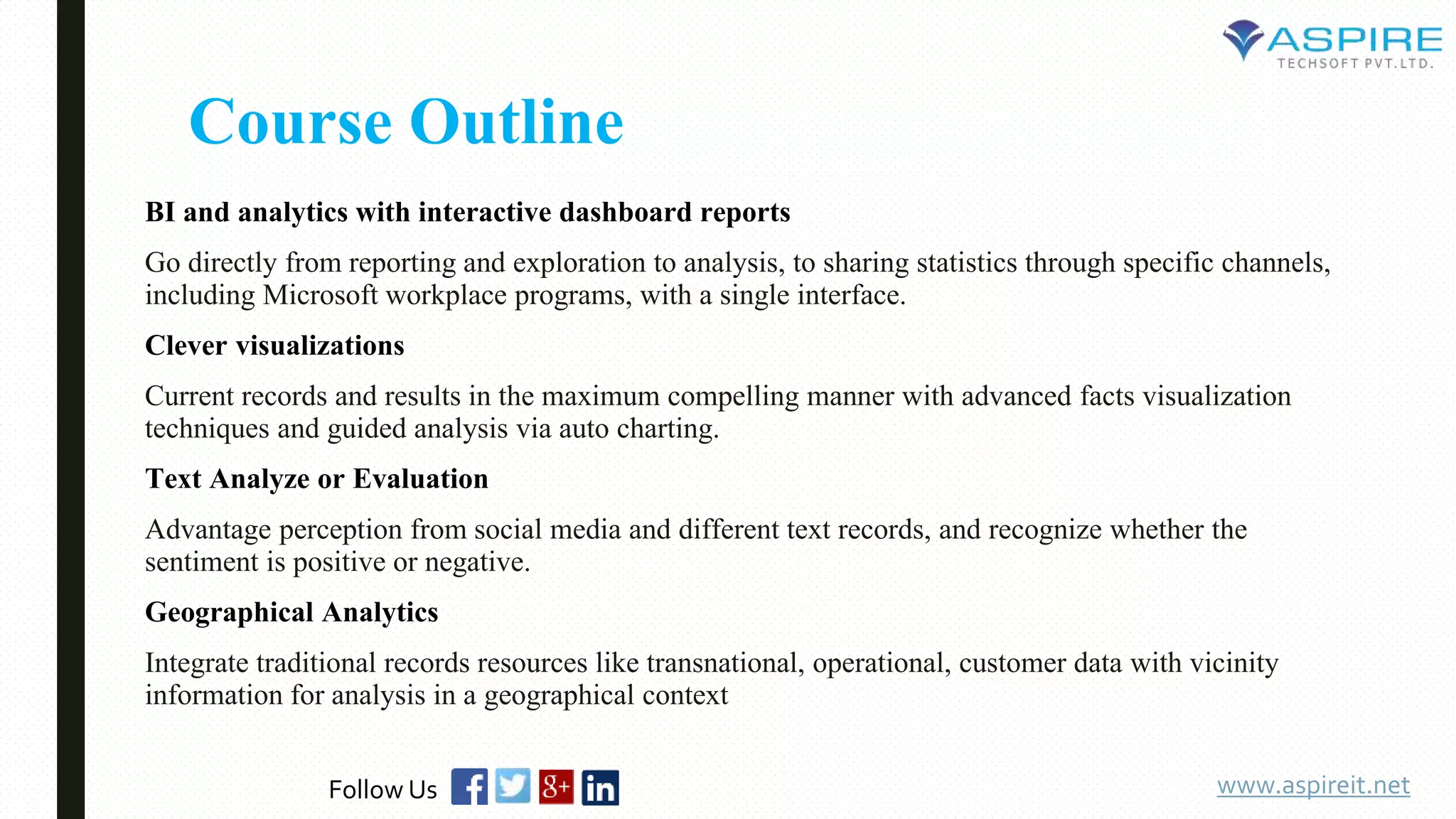 ASPIRE
TECHSOFT PVT.LTD.

Course Outline

BI and analytics with interactive dashboard reports

Go directly from reporting and exploration to analysis, to sharing statistics through specific channels, including Microsoft workplace programs, with a single interface.

Clever visualizations

Current records and results in the maximum compelling manner with advanced facts visualization techniques and guided analysis via auto charting.

Text Analyze or Evaluation

Advantage perception from social media and different text records, and recognize whether the sentiment is positive or negative.

Geographical Analytics

Integrate traditional records resources like transnational, operational, customer data with vicinity information for analysis in a geographical context

Follow Us f g+ in

www.aspireit.net